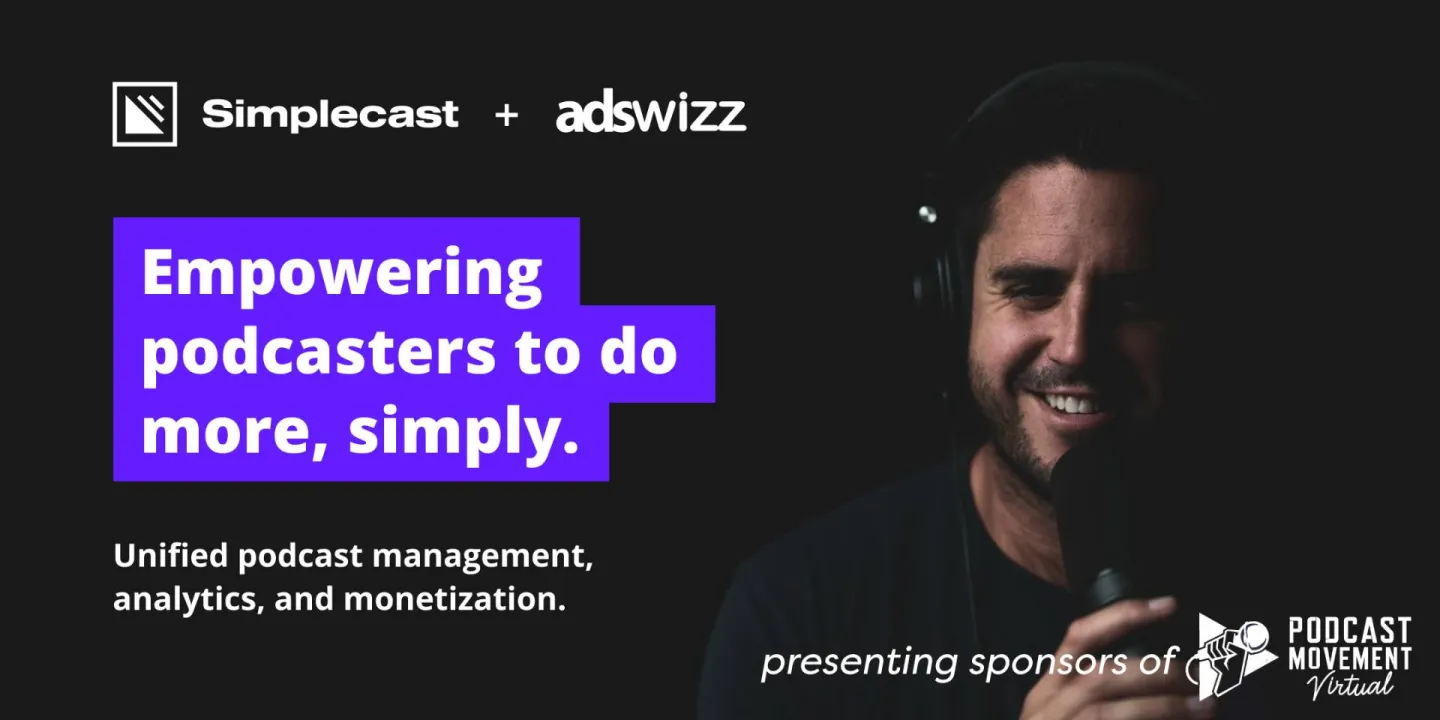 Simplecast + adswizz

Empowering podcasters to do more, simply.

Unified podcast management, analytics, and monetization.

presenting sponsors of PODCAST MOVEMENT Virtual